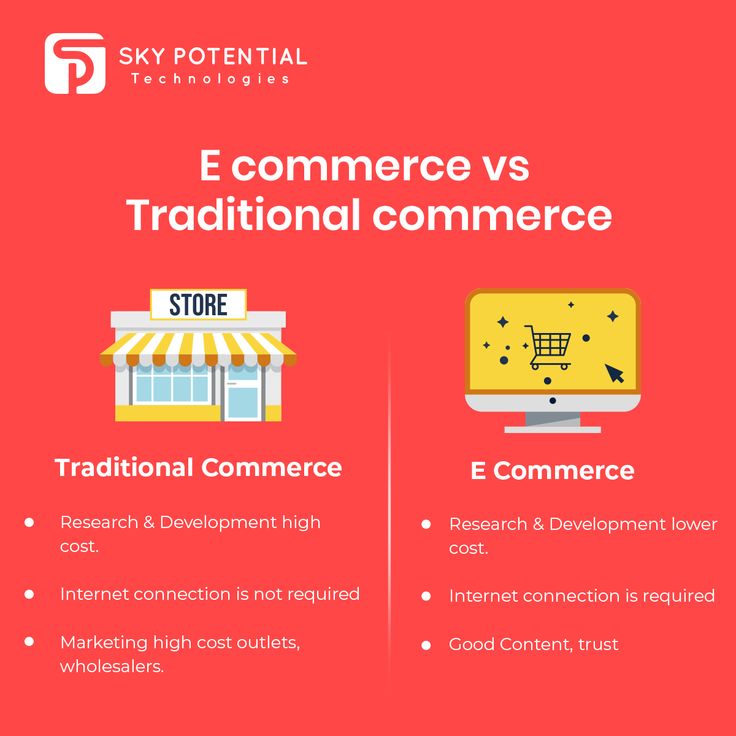 SKY POTENTIAL
Technologies

E commerce vs
Traditional commerce

STORE

Traditional Commerce

- Research & Development high cost.
- Internet connection is not required
- Marketing high cost outlets, wholesalers.

E Commerce

- Research & Development lower cost.
- Internet connection is required
- Good Content, trust